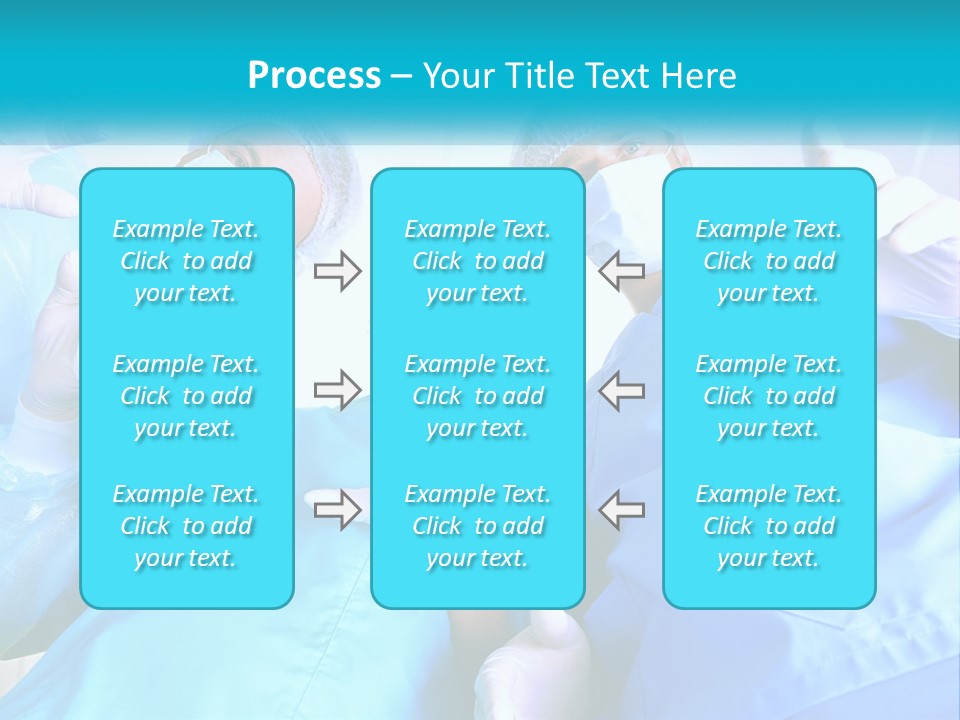 Process – Your Title Text Here

Example Text. Click to add your text.

Example Text. Click to add your text.

Example Text. Click to add your text.

Example Text. Click to add your text.

Example Text. Click to add your text.

Example Text. Click to add your text.

Example Text. Click to add your text.

Example Text. Click to add your text.

Example Text. Click to add your text.